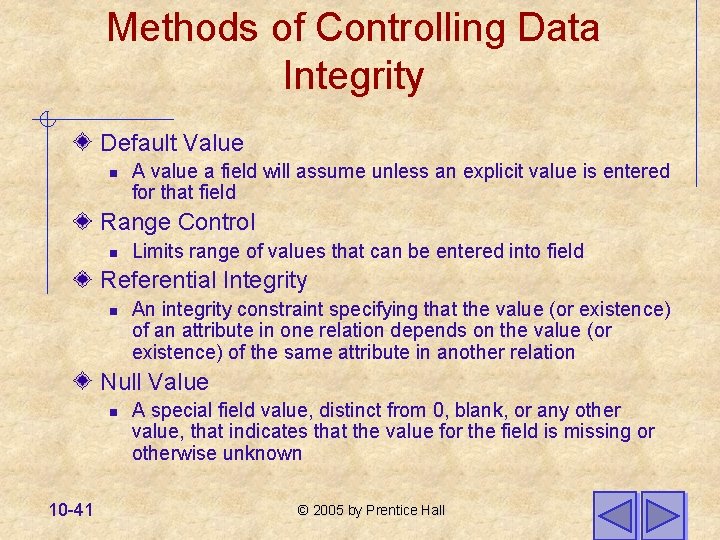 Methods of Controlling Data Integrity

Default Value

A value a field will assume unless an explicit value is entered for that field

Range Control

Limits range of values that can be entered into field

Referential Integrity

An integrity constraint specifying that the value (or existence) of an attribute in one relation depends on the value (or existence) of the same attribute in another relation

Null Value

A special field value, distinct from 0, blank, or any other value, that indicates that the value for the field is missing or otherwise unknown

10-41

© 2005 by Prentice Hall